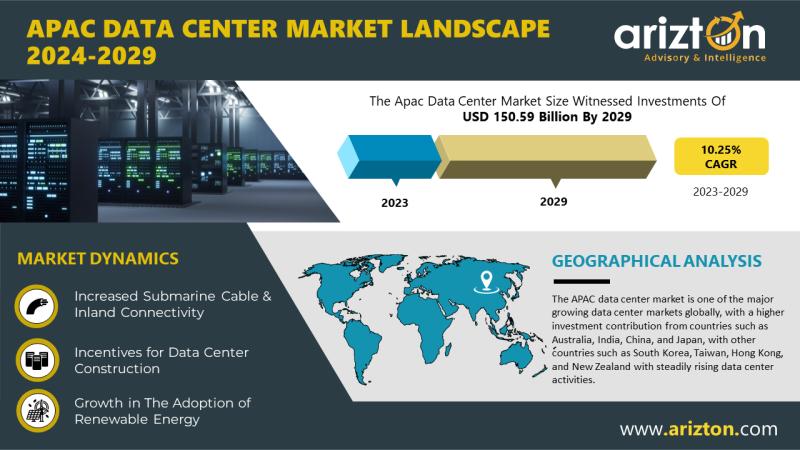 APAC DATA CENTER MARKET LANDSCAPE 2024-2029

arizton
Advisory & Intelligence

The Apac Data Center Market Size Witnessed Investments Of
USD 150.59 Billion By 2029

2023

2029

10.25%
CAGR

2023-2029

MARKET DYNAMICS

Increased Submarine Cable & Inland Connectivity

Incentives for Data Center Construction

Growth in The Adoption of Renewable Energy

GEOGRAPHICAL ANALYSIS

The APAC data center market is one of the major growing data center markets globally, with a higher investment contribution from countries such as Australia, India, China, and Japan, with other countries such as South Korea, Taiwan, Hong Kong, and New Zealand with steadily rising data center activities.

www.arizton.com